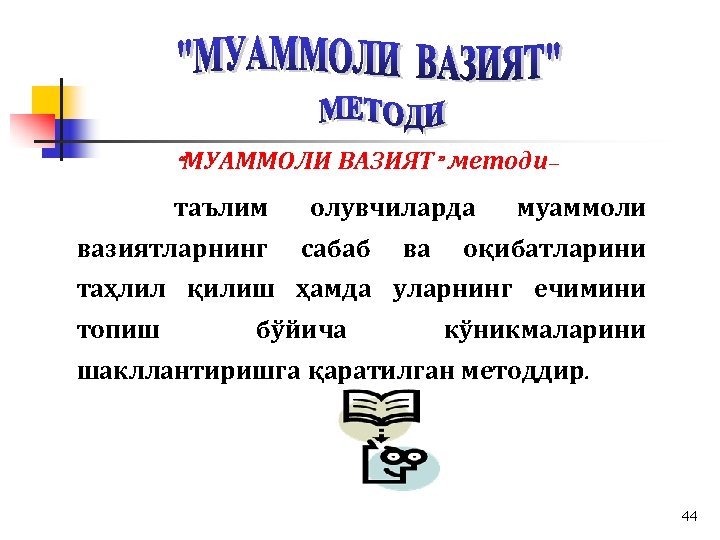 "МУАММОЛИ ВАЗИЯТ" МЕТОДИ

"МУАММОЛИ ВАЗИЯТ" методи–

таълим олувчиларда муаммоли вазиятларнинг сабаб ва оқибатларини таҳлил қилиш ҳамда уларнинг ечимини топиш бўйича кўникмаларини шакллантиришга қаратилган методдир.

44